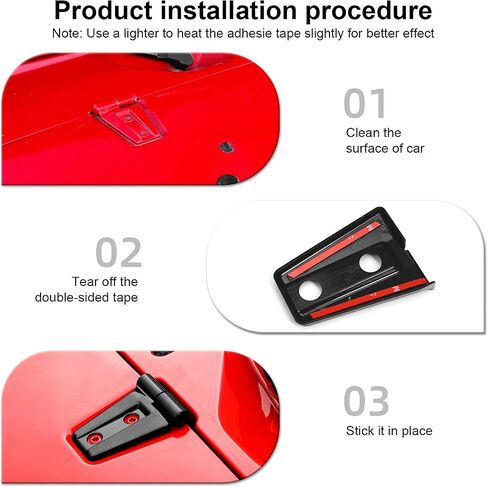 Product installation procedure

Note: Use a lighter to heat the adhesie tape slightly for better effect

01

Clean the surface of car

02

Tear off the double-sided tape

03

Stick it in place